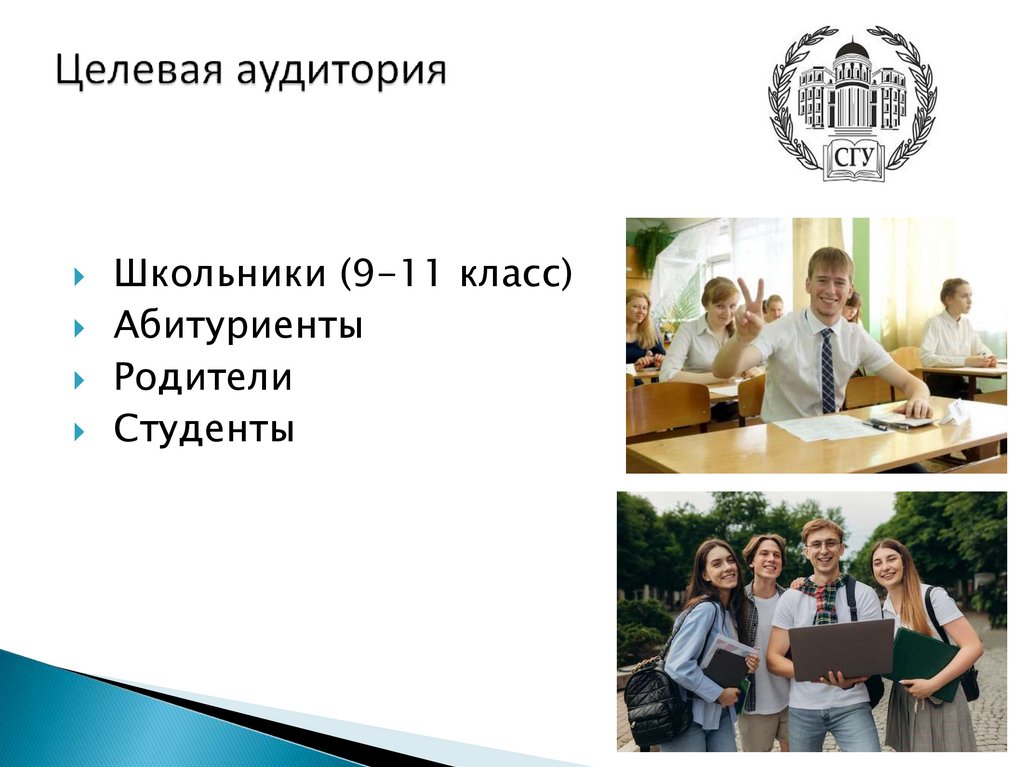 Целевая аудитория

СГУ

Школьники (9-11 класс)
Абитуриенты
Родители
Студенты